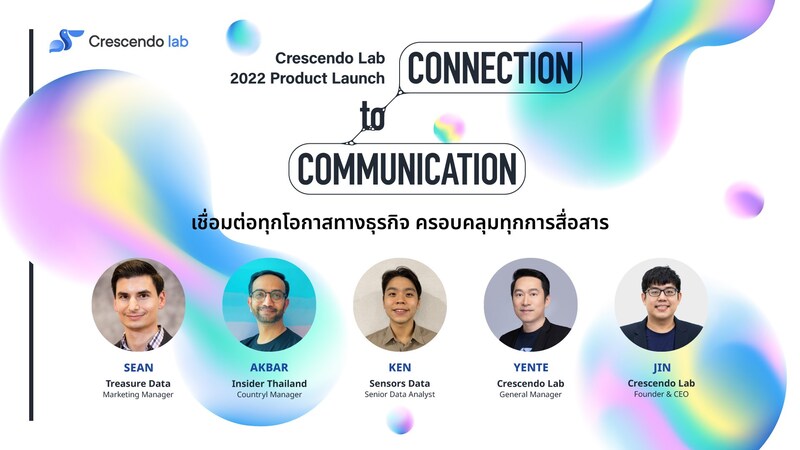 Crescendo lab

Crescendo Lab
2022 Product Launch

CONNECTION
to
COMMUNICATION

เชื่อมต่อทุกโอกาสทางธุรกิจ ครอบคลุมทุกการสื่อสาร

SEAN
Treasure Data
Marketing Manager

AKBAR
Insider Thailand
Countryl Manager

KEN
Sensors Data
Senior Data Analyst

YENTE
Crescendo Lab
General Manager

JIN
Crescendo Lab
Founder & CEO